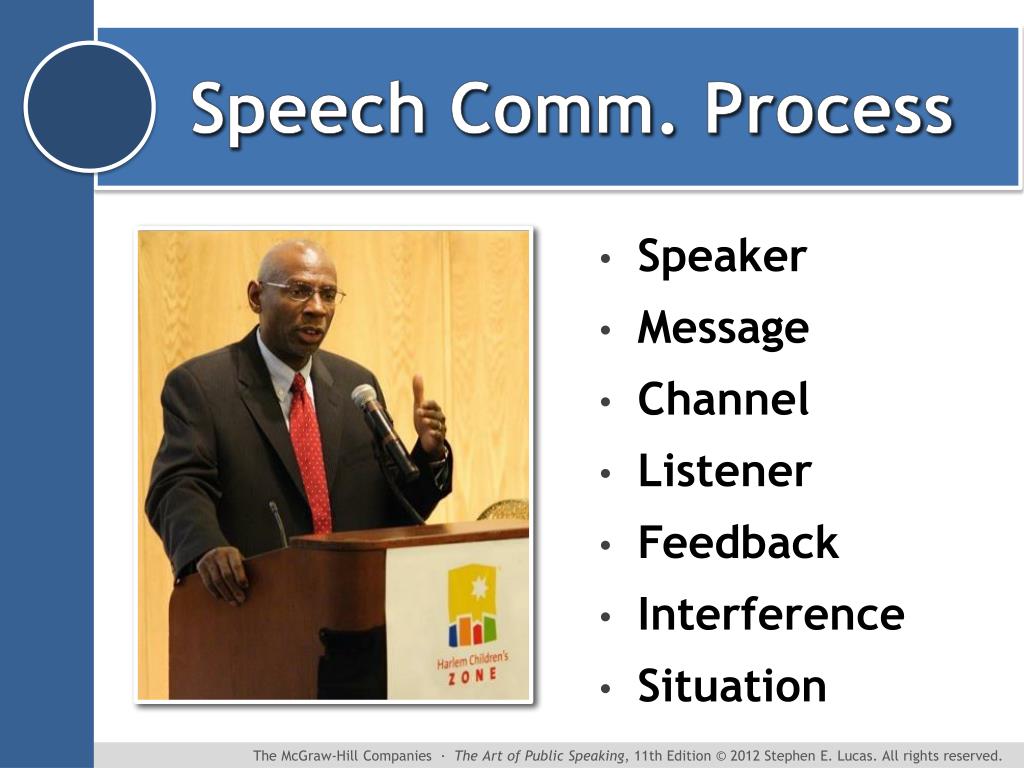 Speech Comm. Process

Harlem Children's ZONE

• Speaker
• Message
• Channel
• Listener
• Feedback
• Interference
• Situation

The McGraw-Hill Companies · The Art of Public Speaking, 11th Edition © 2012 Stephen E. Lucas. All rights reserved.